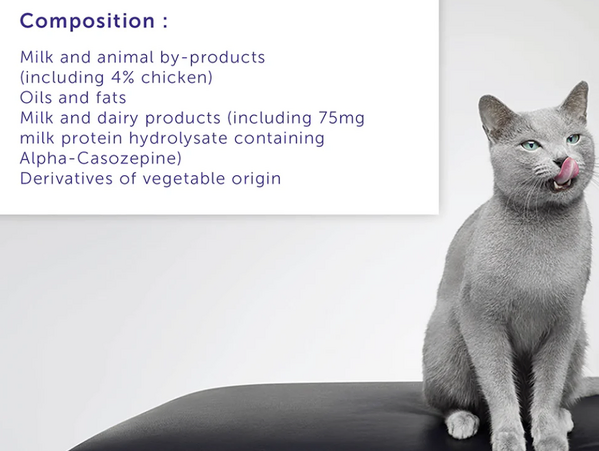 Composition :

Milk and animal by-products (including 4% chicken)
Oils and fats
Milk and dairy products (including 75mg milk protein hydrolysate containing Alpha-Casozepine)
Derivatives of vegetable origin